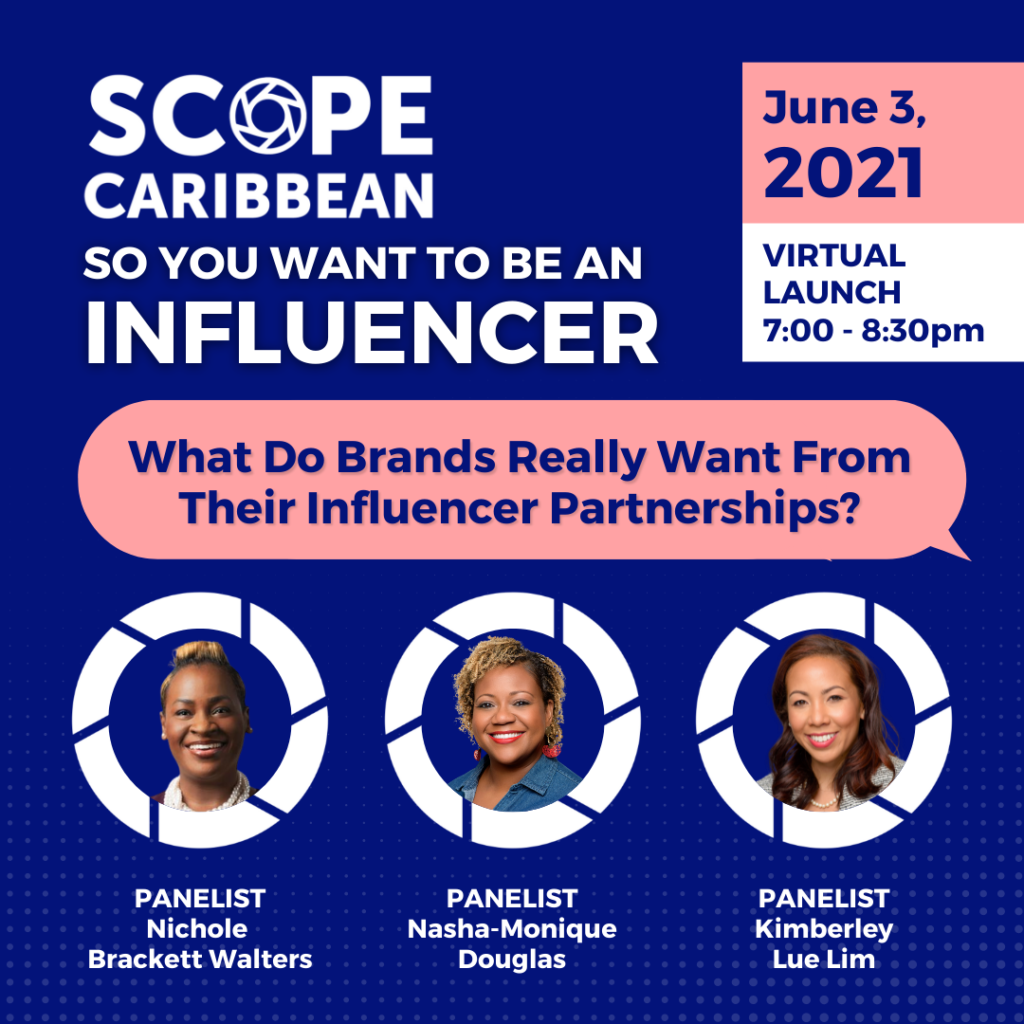 SCOPE CARIBBEAN

SO YOU WANT TO BE AN INFLUENCER

June 3, 2021

VIRTUAL LAUNCH 7:00 - 8:30pm

What Do Brands Really Want From Their Influencer Partnerships?

PANELIST
Nichole Brackett Walters

PANELIST
Nasha-Monique Douglas

PANELIST
Kimberley Lue Lim